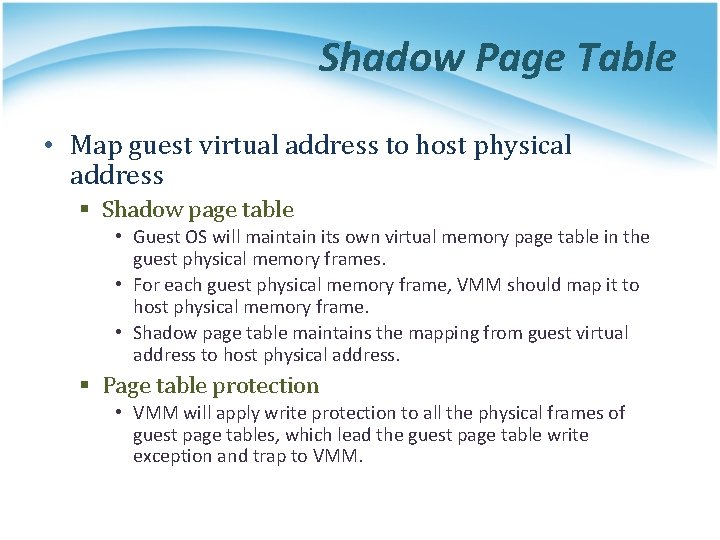 Shadow Page Table

• Map guest virtual address to host physical address

▪ Shadow page table

• Guest OS will maintain its own virtual memory page table in the guest physical memory frames.

• For each guest physical memory frame, VMM should map it to host physical memory frame.

• Shadow page table maintains the mapping from guest virtual address to host physical address.

▪ Page table protection

• VMM will apply write protection to all the physical frames of guest page tables, which lead the guest page table write exception and trap to VMM.